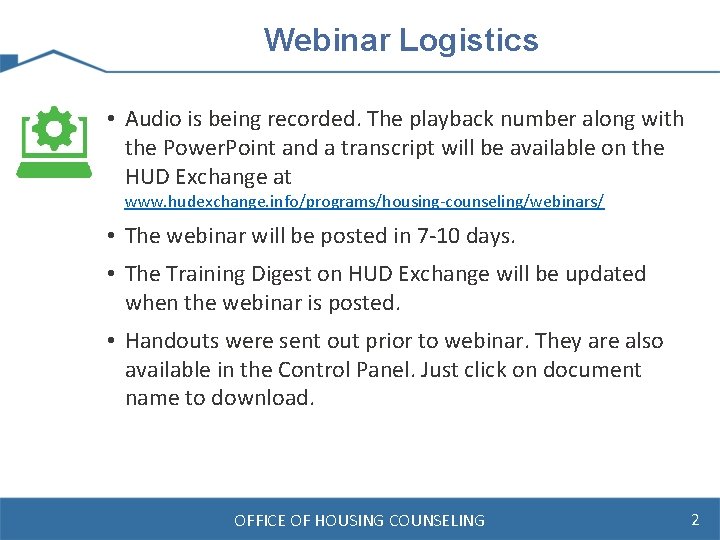 Webinar Logistics

• Audio is being recorded. The playback number along with the PowerPoint and a transcript will be available on the HUD Exchange at www.hudexchange.info/programs/housing-counseling/webinars/

• The webinar will be posted in 7-10 days.

• The Training Digest on HUD Exchange will be updated when the webinar is posted.

• Handouts were sent out prior to webinar. They are also available in the Control Panel. Just click on document name to download.

OFFICE OF HOUSING COUNSELING

2